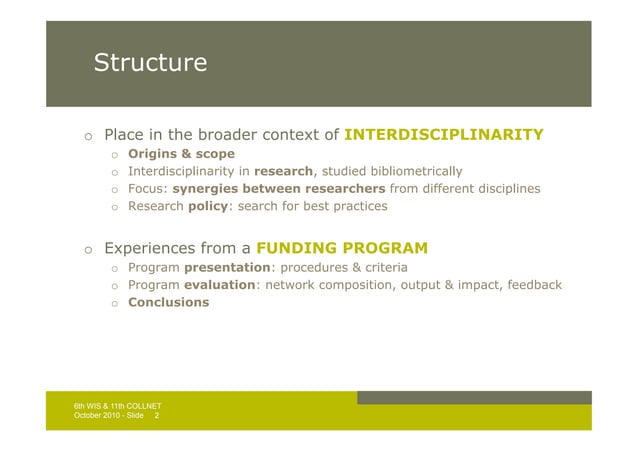 Structure

o Place in the broader context of INTERDISCIPLINARITY
o Origins & scope
o Interdisciplinarity in research, studied bibliometrically
o Focus: synergies between researchers from different disciplines
o Research policy: search for best practices

o Experiences from a FUNDING PROGRAM
o Program presentation: procedures & criteria
o Program evaluation: network composition, output & impact, feedback
o Conclusions

6th WIS & 11th COLLNET
October 2010 - Slide 2